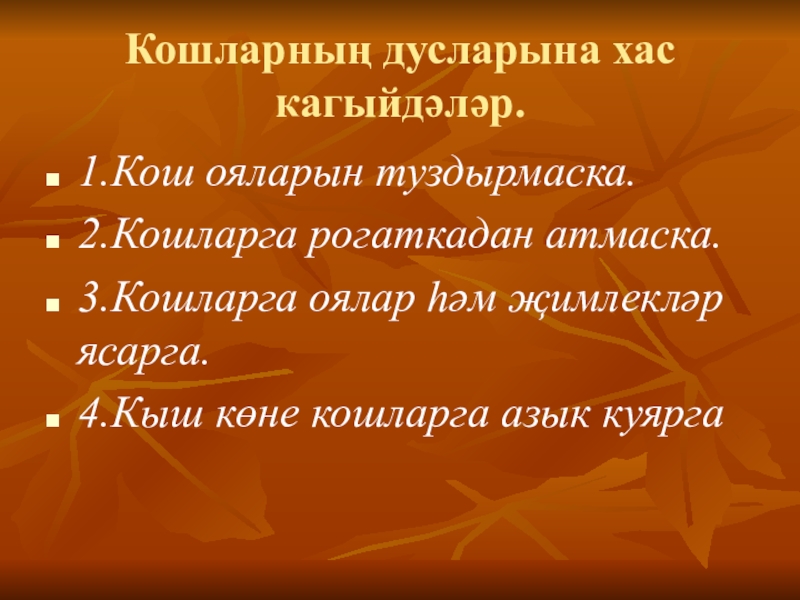 Кошларның дусларына хас кагыйдәләр.

1.Кош ояларын туздырмаска.

2.Кошларга рогаткадан атмаска.

3.Кошларга оялар һәм җимлекләр ясарга.

4.Кыш көне кошларга азык куярга